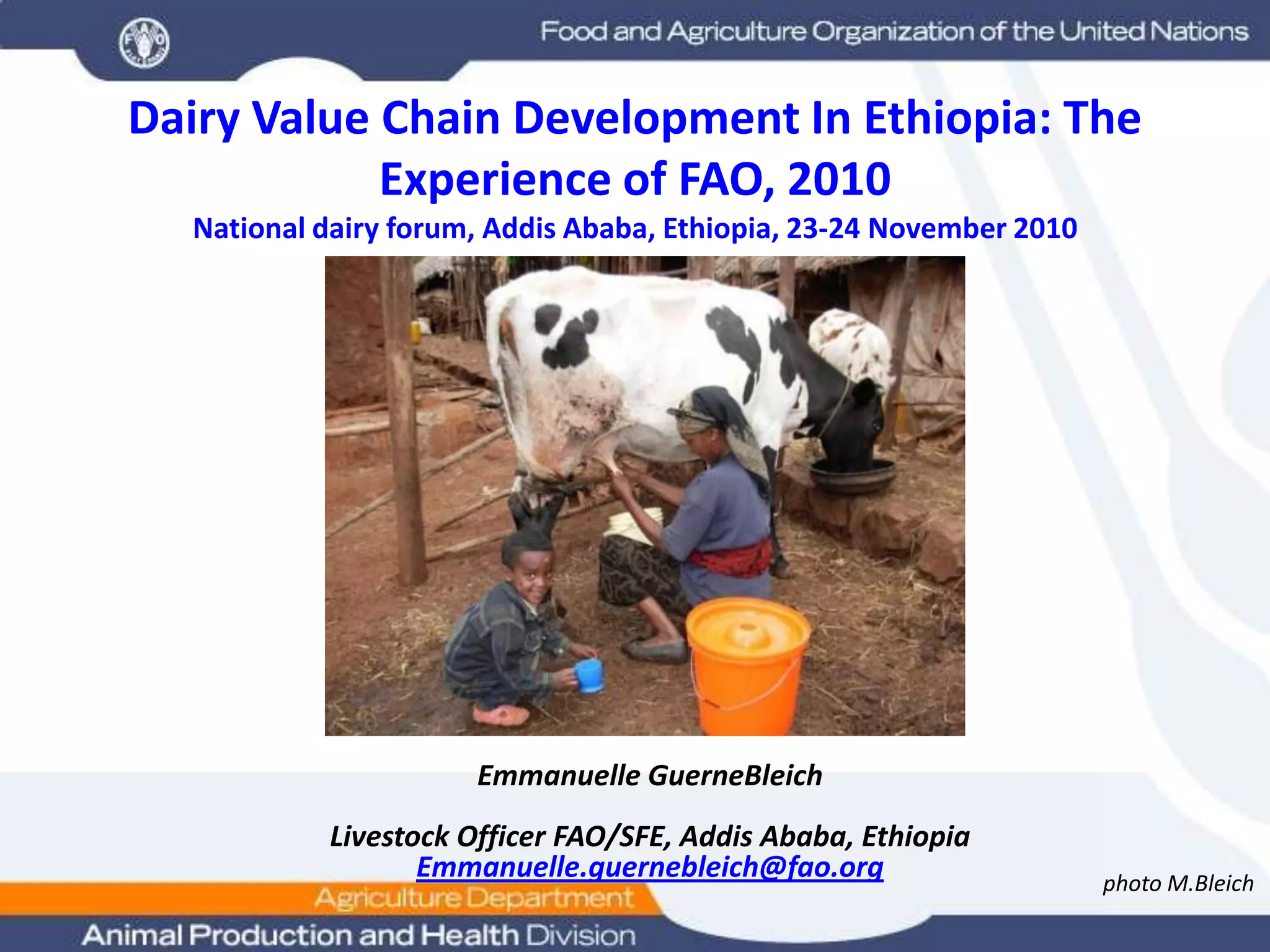 FAO

Food and Agriculture Organization of the United Nations

Dairy Value Chain Development In Ethiopia: The Experience of FAO, 2010

National dairy forum, Addis Ababa, Ethiopia, 23-24 November 2010

Emmanuelle GuerneBleich

Livestock Officer FAO/SFE, Addis Ababa, Ethiopia
Emmanuelle.guernebleich@fao.org

photo M.Bleich

Agriculture Department

Animal Production and Health Division